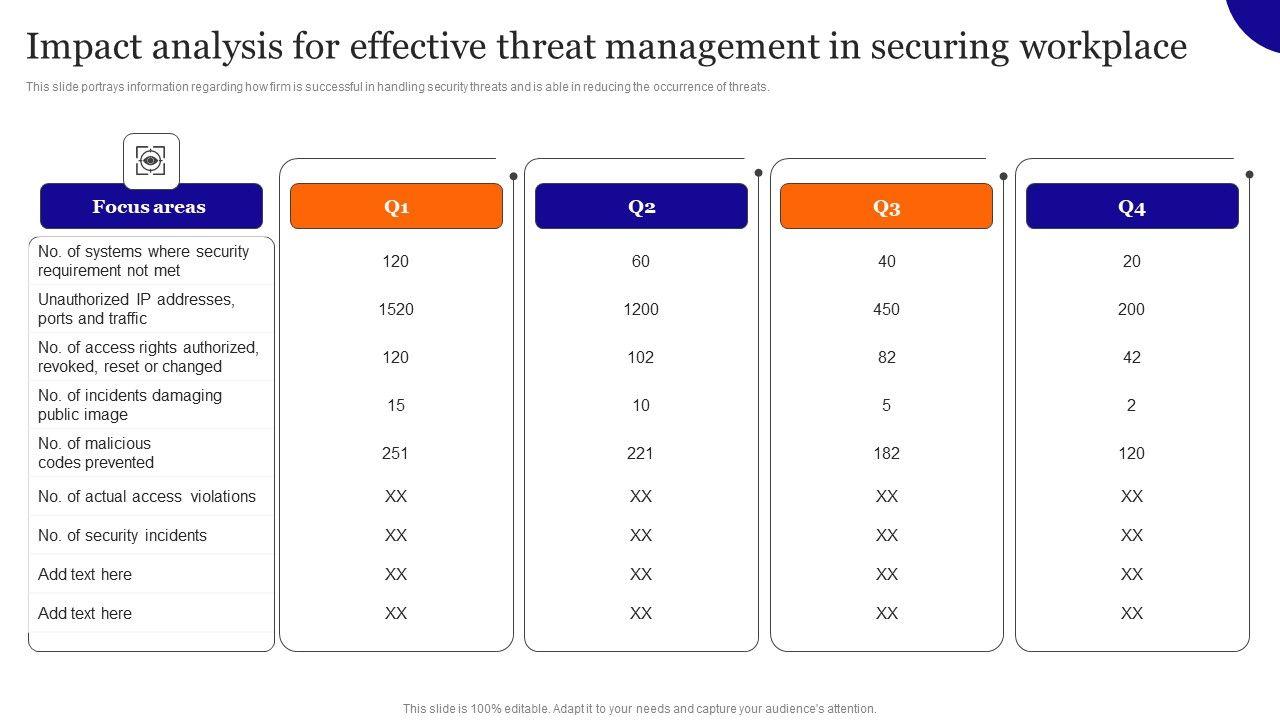 Impact analysis for effective threat management in securing workplace

This slide portrays information regarding how firm is successful in handling security threats and is able in reducing the occurrence of threats.

| Focus areas | Q1 | Q2 | Q3 | Q4 |
|---|---|---|---|---|
| No. of systems where security requirement not met | 120 | 60 | 40 | 20 |
| Unauthorized IP addresses, ports and traffic | 1520 | 1200 | 450 | 200 |
| No. of access rights authorized, revoked, reset or changed | 120 | 102 | 82 | 42 |
| No. of incidents damaging public image | 15 | 10 | 5 | 2 |
| No. of malicious codes prevented | 251 | 221 | 182 | 120 |
| No. of actual access violations | XX | XX | XX | XX |
| No. of security incidents | XX | XX | XX | XX |
| Add text here | XX | XX | XX | XX |
| Add text here | XX | XX | XX | XX |

This slide is 100% editable. Adapt it to your needs and capture your audience's attention.